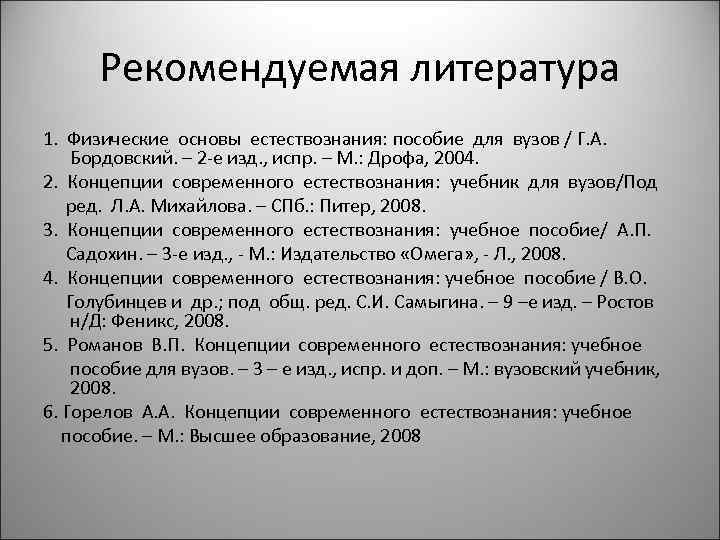 Рекомендуемая литература

1. Физические основы естествознания: пособие для вузов / Г.А. Бордовский. – 2-е изд., испр. – М.: Дрофа, 2004.

2. Концепции современного естествознания: учебник для вузов/Под ред. Л.А. Михайлова. – СПб.: Питер, 2008.

3. Концепции современного естествознания: учебное пособие/ А.П. Садохин. – 3-е изд., - М.: Издательство «Омега», - Л., 2008.

4. Концепции современного естествознания: учебное пособие / В.О. Голубинцев и др.; под общ. ред. С.И. Самыгина. – 9 –е изд. – Ростов н/Д: Феникс, 2008.

5. Романов В.П. Концепции современного естествознания: учебное пособие для вузов. – 3 – е изд., испр. и доп. – М.: вузовский учебник, 2008.

6. Горелов А.А. Концепции современного естествознания: учебное пособие. – М.: Высшее образование, 2008